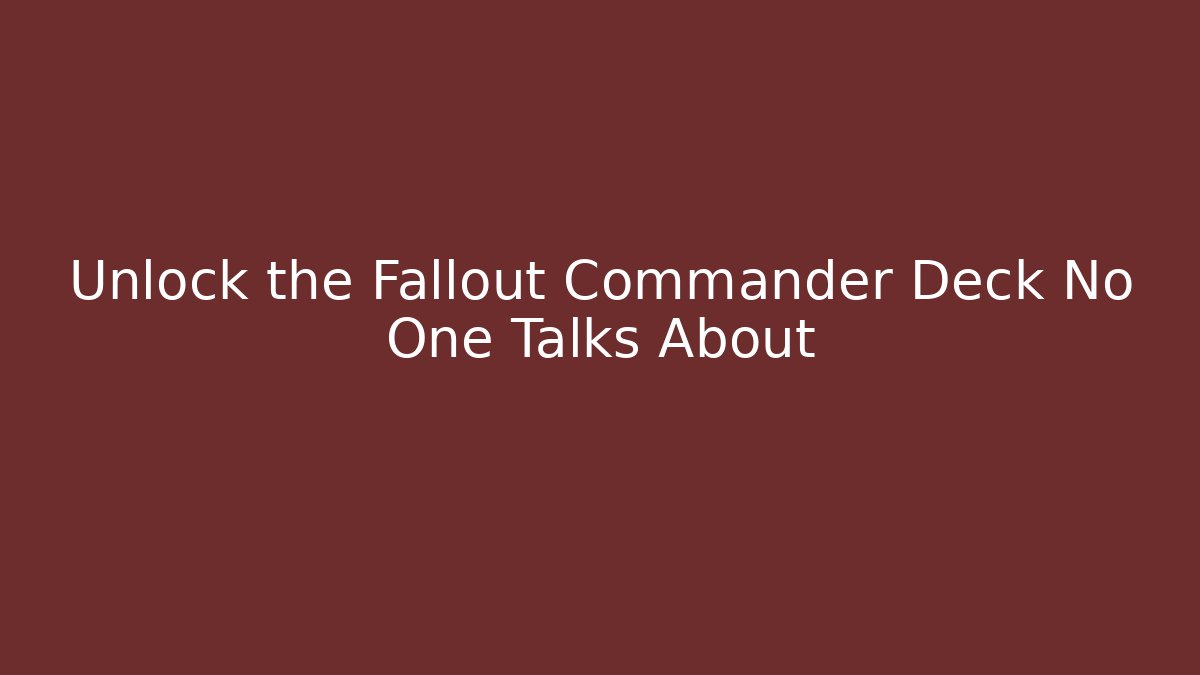 Unlock the Fallout Commander Deck No One Talks About